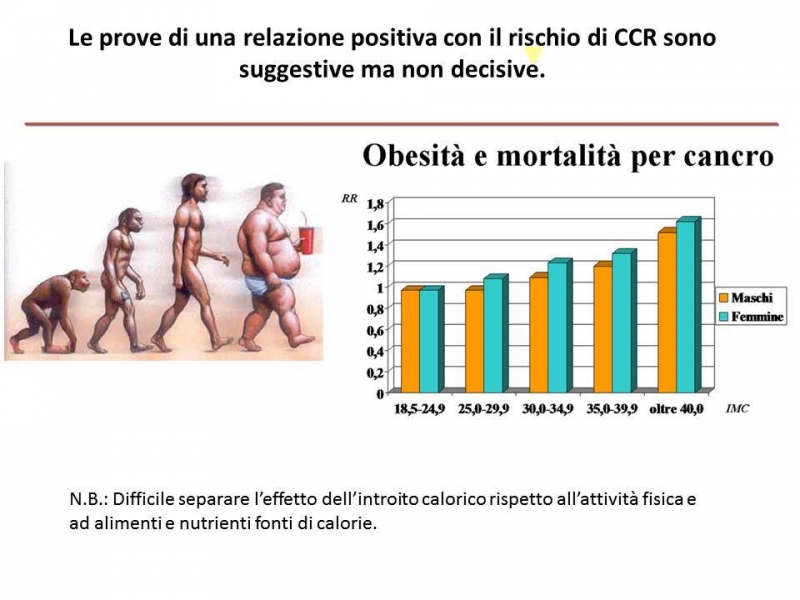 Le prove di una relazione positiva con il rischio di CCR sono suggestive ma non decisive.

Obesità e mortalità per cancro

RR
1,8
1,6
1,4
1,2
1
0,8
0,6
0,4
0,2
0

18,5-24,9 25,0-29,9 30,0-34,9 35,0-39,9 oltre 40,0 IMC

Maschi
Femmine

N.B.: Difficile separare l'effetto dell'introito calorico rispetto all'attività fisica e ad alimenti e nutrienti fonti di calorie.